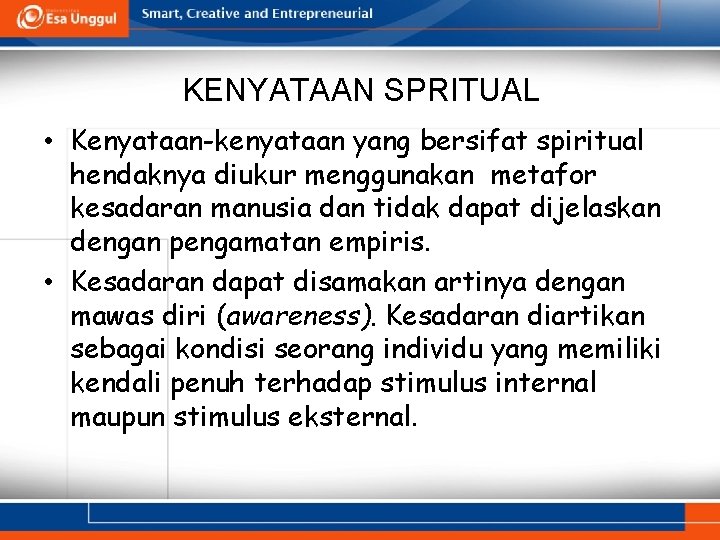 Esa Unggul

Smart, Creative and Entrepreneurial

KENYATAAN SPRITUAL

• Kenyataan-kenyataan yang bersifat spiritual hendaknya diukur menggunakan metafor kesadaran manusia dan tidak dapat dijelaskan dengan pengamatan empiris.

• Kesadaran dapat disamakan artinya dengan mawas diri (awareness). Kesadaran diartikan sebagai kondisi seorang individu yang memiliki kendali penuh terhadap stimulus internal maupun stimulus eksternal.